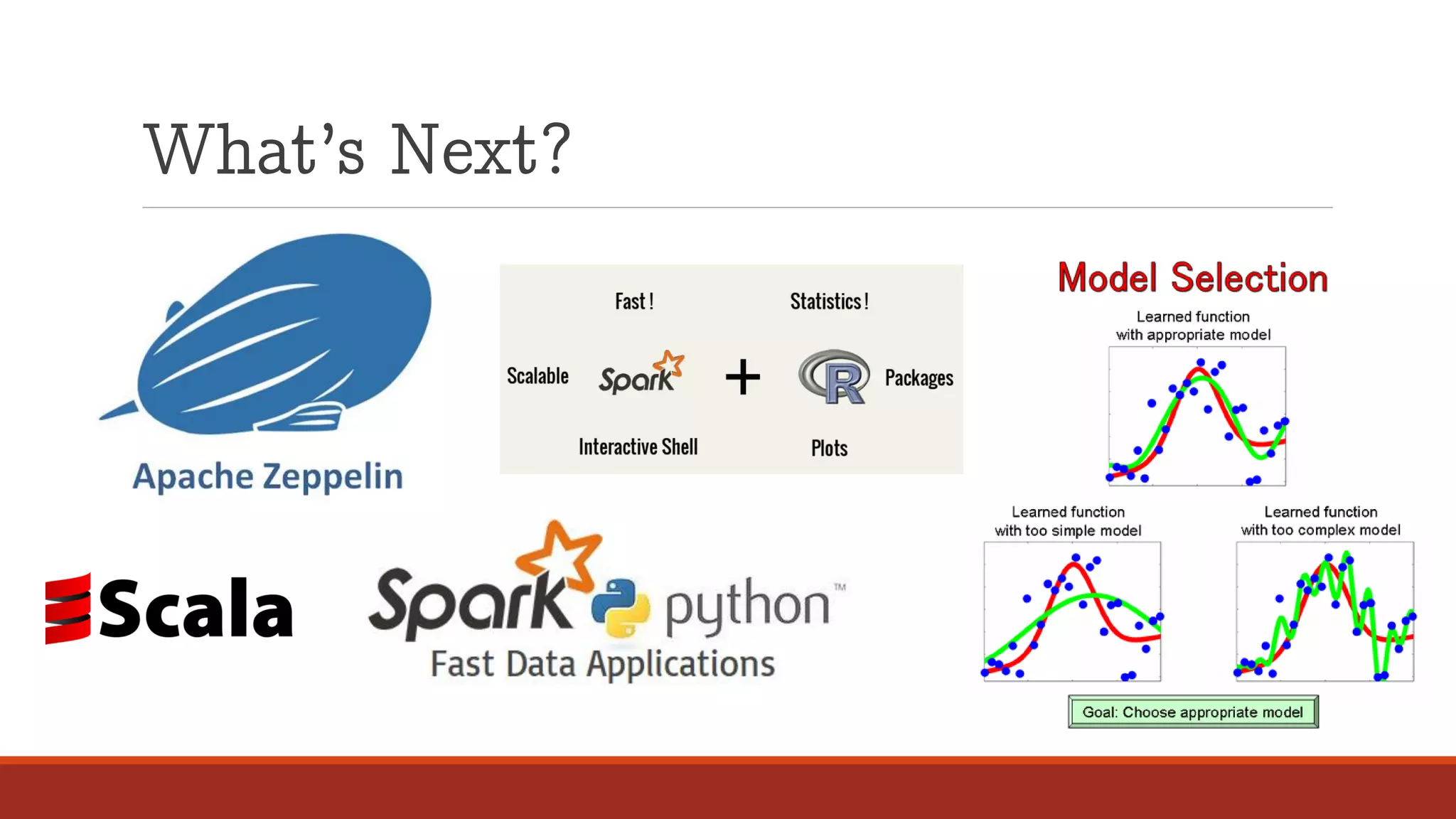 What's Next?

Apache Zeppelin

Fast!

Statistics!

Scalable

Spark

+

R

Packages

Interactive Shell

Plots

Model Selection

Learned function with appropriate model

Learned function with too simple model

Learned function with too complex model

Goal: Choose appropriate model

Scala

Spark python™

Fast Data Applications